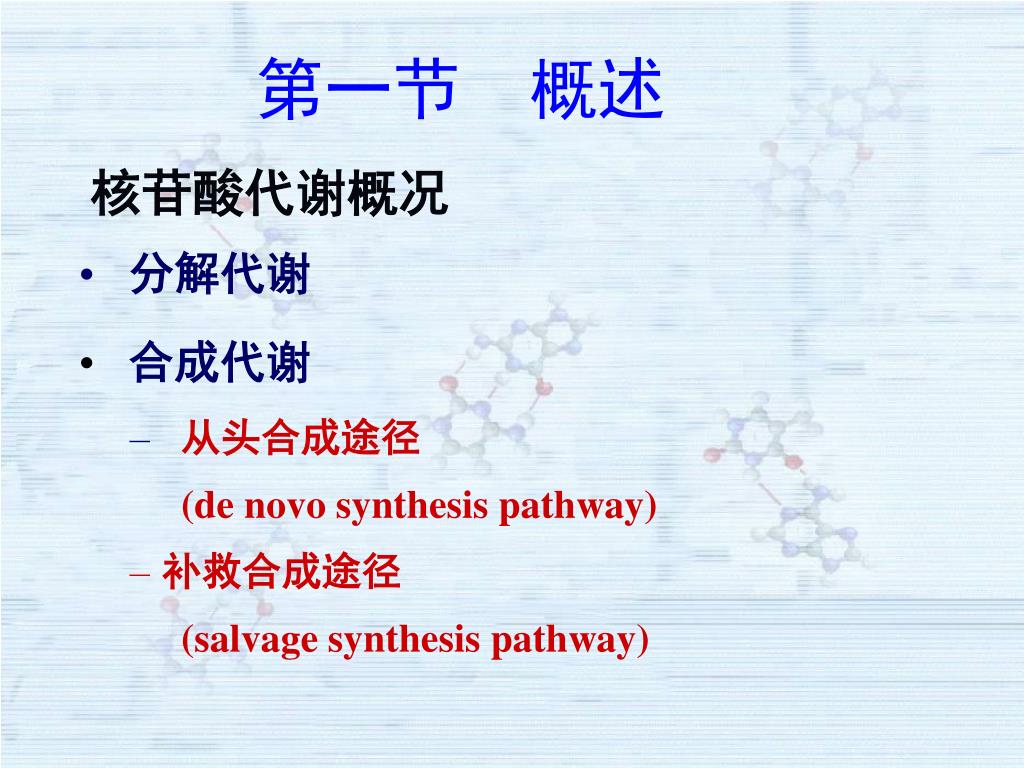 第一节　概述

核苷酸代谢概况

• 分解代谢

• 合成代谢

– 从头合成途径

(de novo synthesis pathway)

– 补救合成途径

(salvage synthesis pathway)